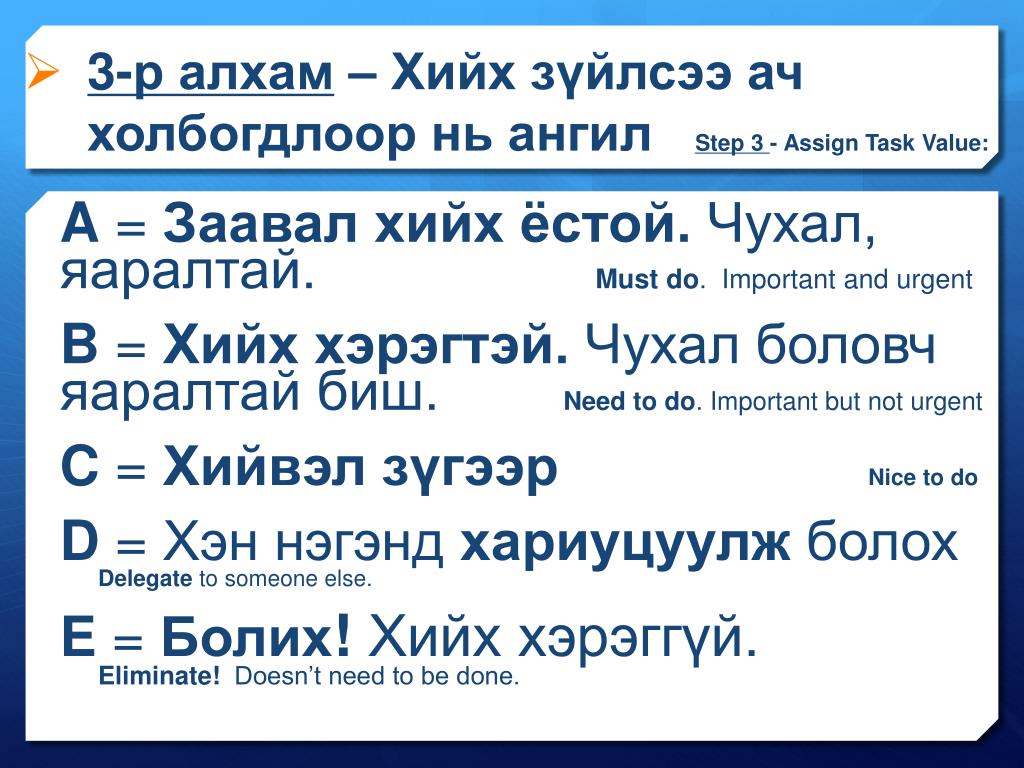 3-р алхам – Хийх зүйлсээ ач холбогдлоор нь ангил Step 3 - Assign Task Value:

A = Заавал хийх ёстой. Чухал, яаралтай. Must do. Important and urgent

B = Хийх хэрэгтэй. Чухал боловч яаралтай биш. Need to do. Important but not urgent

C = Хийвэл зүгээр Nice to do

D = Хэн нэгэнд хариуцуулж болох
Delegate to someone else.

E = Болих! Хийх хэрэггүй.
Eliminate! Doesn't need to be done.